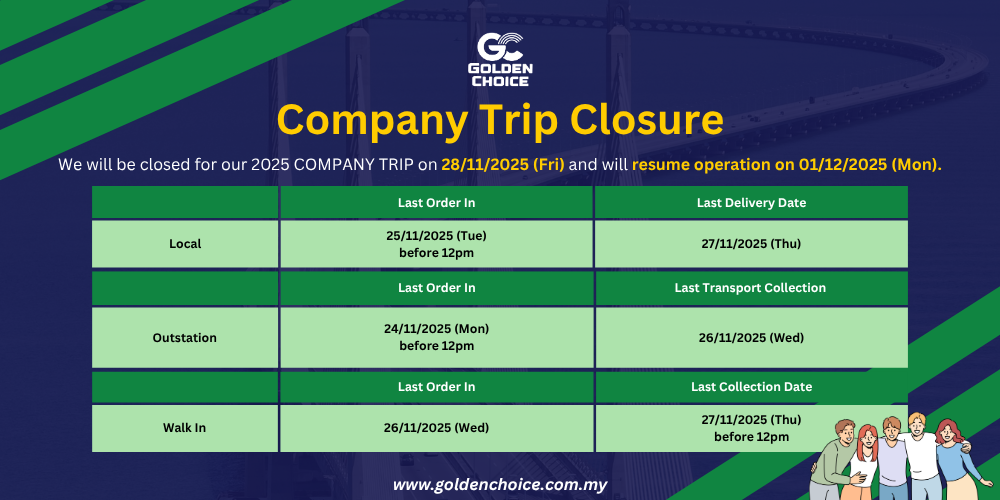 GC
GOLDEN CHOICE

Company Trip Closure

We will be closed for our 2025 COMPANY TRIP on 28/11/2025 (Fri) and will resume operation on 01/12/2025 (Mon).

| | Last Order In | Last Delivery Date |
|---|---|---|
| Local | 25/11/2025 (Tue) before 12pm | 27/11/2025 (Thu) |
| | Last Order In | Last Transport Collection |
| Outstation | 24/11/2025 (Mon) before 12pm | 26/11/2025 (Wed) |
| | Last Order In | Last Collection Date |
| Walk In | 26/11/2025 (Wed) | 27/11/2025 (Thu) before 12pm |

www.goldenchoice.com.my